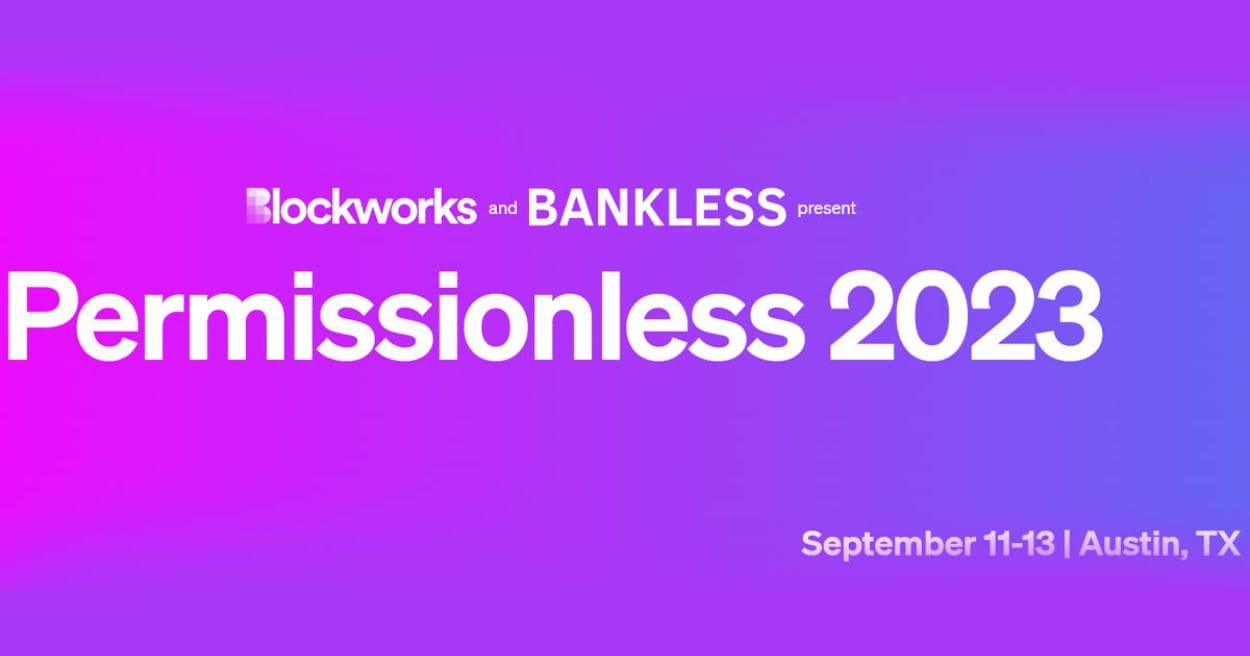 Blockworks and BANKLESS present

Permissionless 2023

September 11-13 | Austin, TX